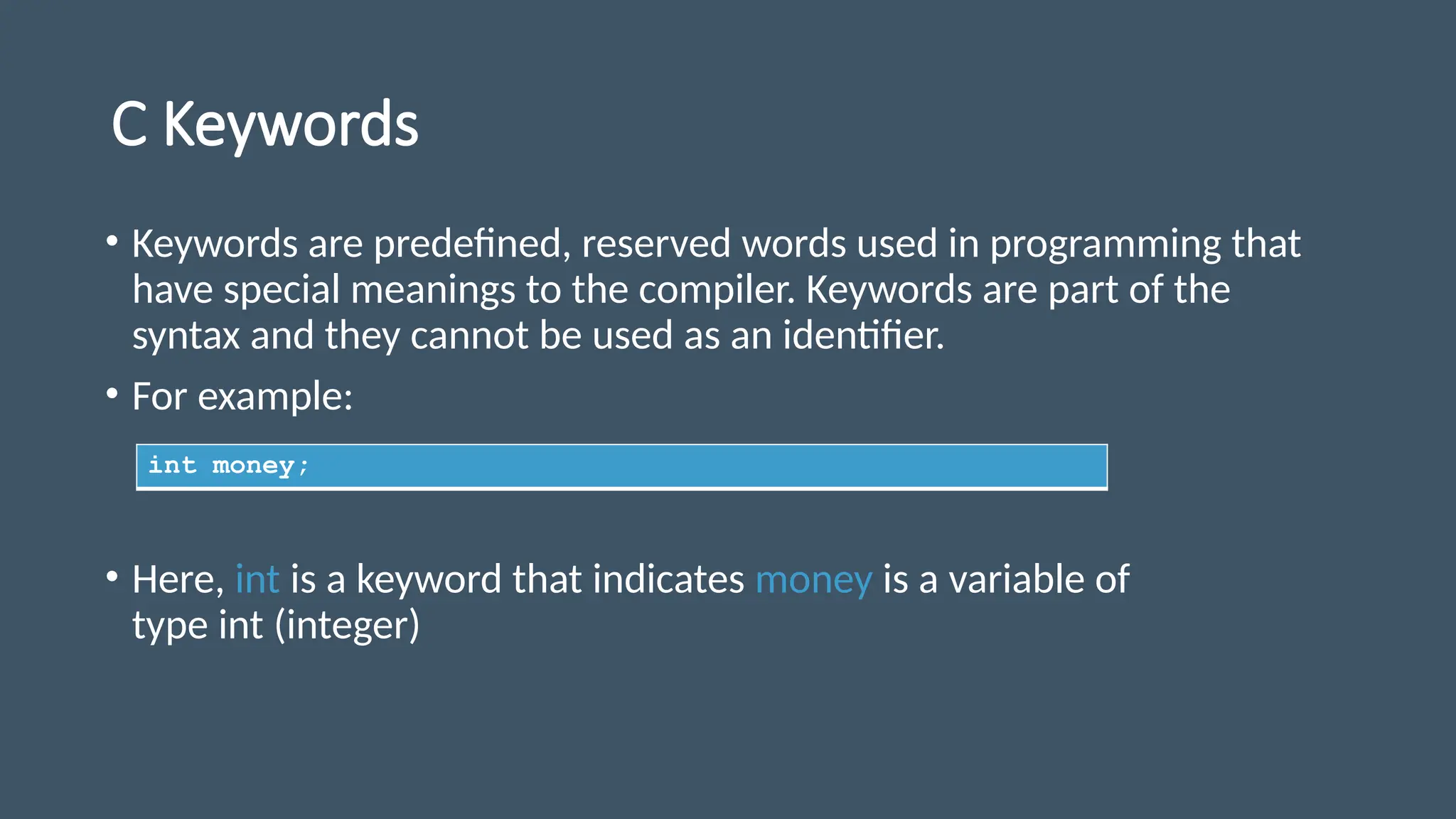 C Keywords

• Keywords are predefined, reserved words used in programming that have special meanings to the compiler. Keywords are part of the syntax and they cannot be used as an identifier.

• For example:

int money;

• Here, int is a keyword that indicates money is a variable of type int (integer)